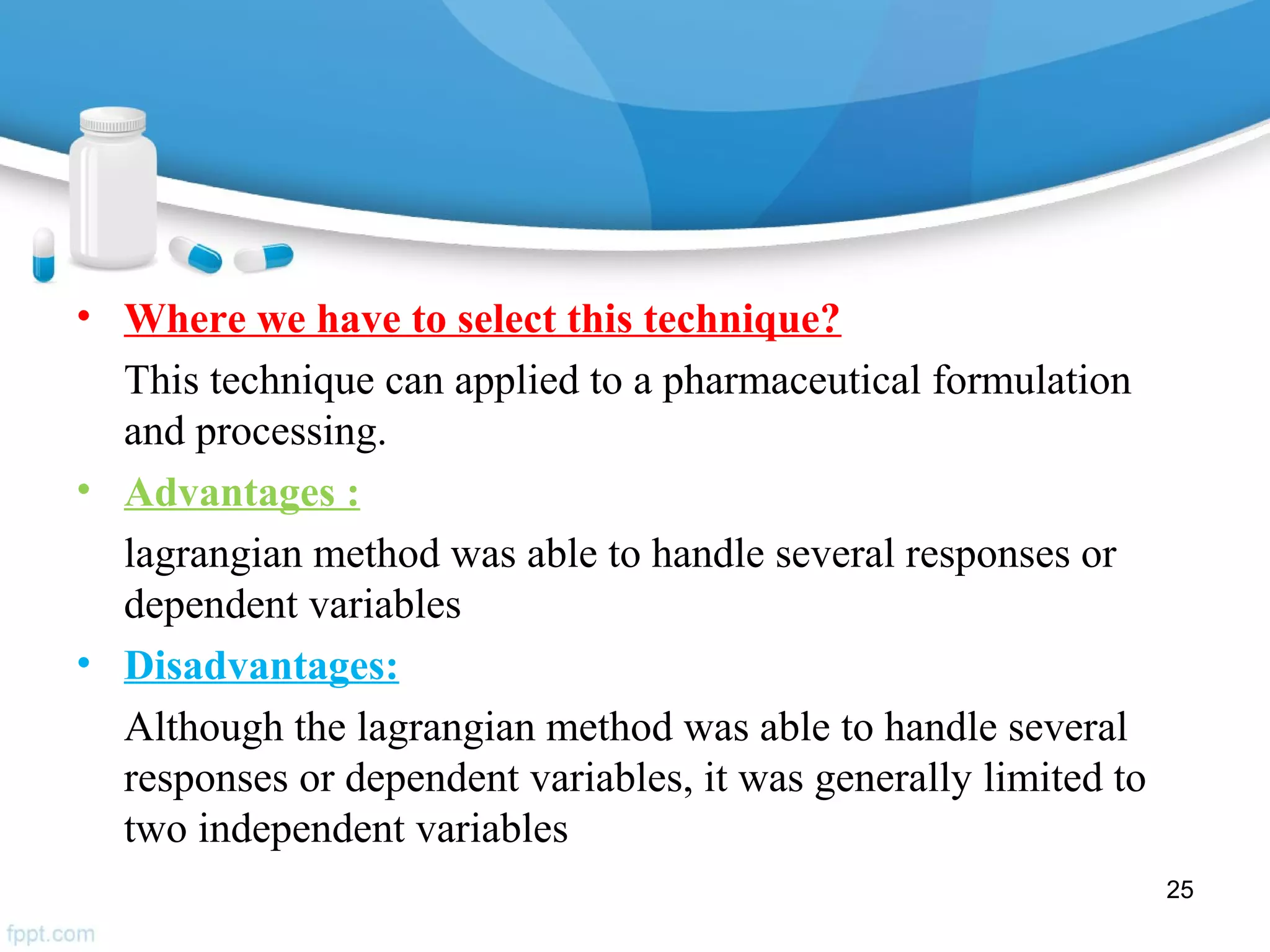 • Where we have to select this technique?

This technique can applied to a pharmaceutical formulation and processing.

• Advantages :

lagrangian method was able to handle several responses or dependent variables

• Disadvantages:

Although the lagrangian method was able to handle several responses or dependent variables, it was generally limited to two independent variables

25

fppt.com